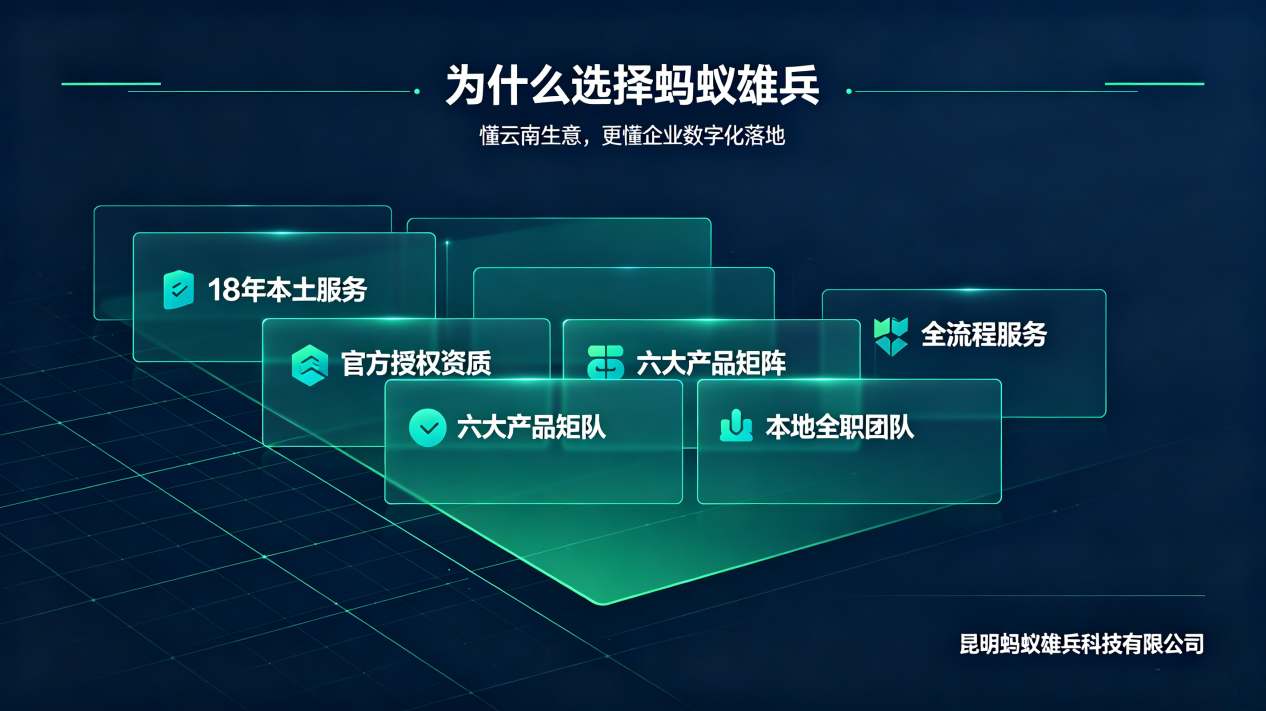 为什么选择蚂蚁雄兵

懂云南生意，更懂企业数字化落地

18年本土服务

官方授权资质

六大产品矩阵

全流程服务

六大产品矩队

本地全职团队

昆明蚂蚁雄兵科技有限公司